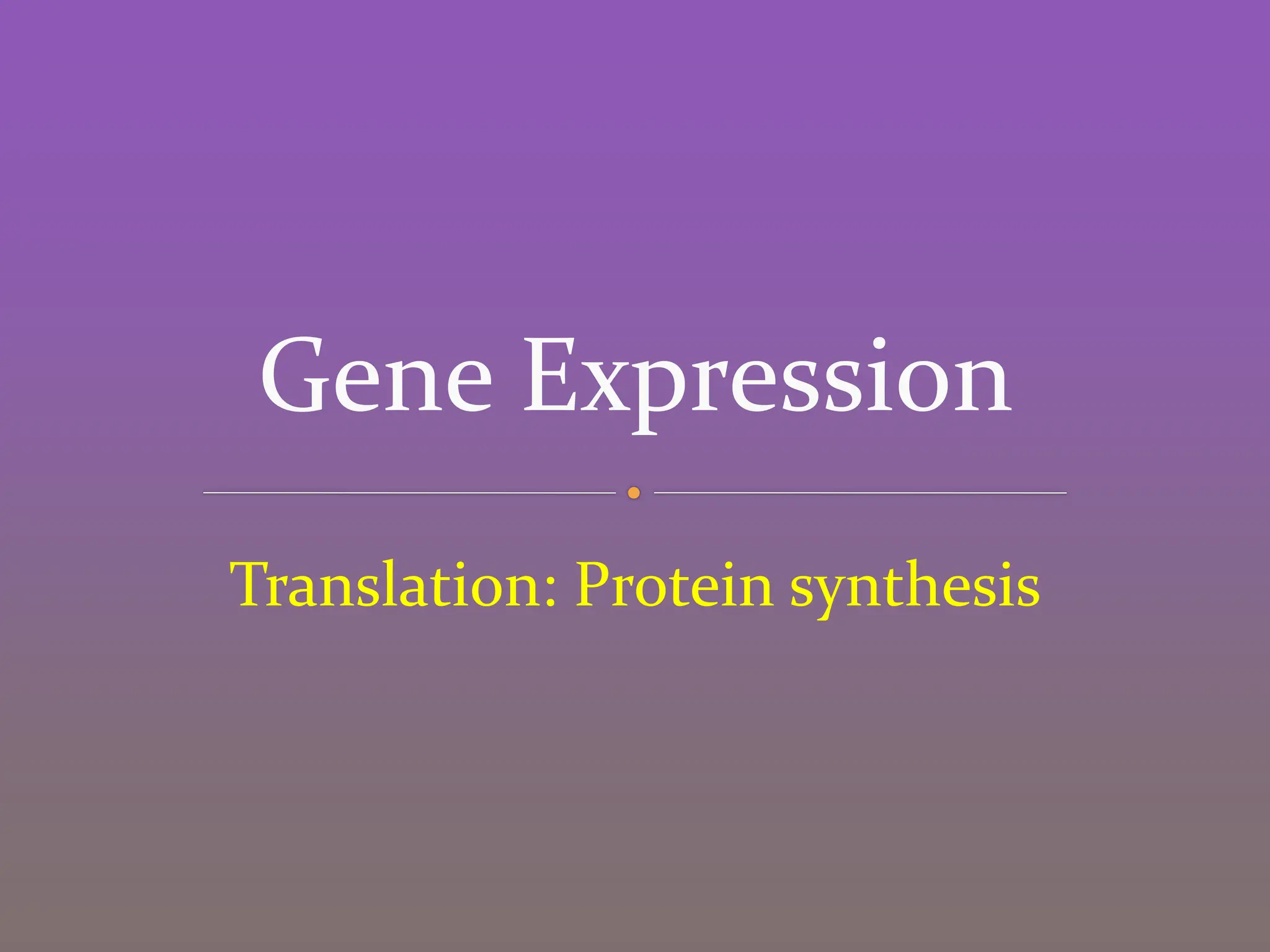 Gene Expression

Translation: Protein synthesis